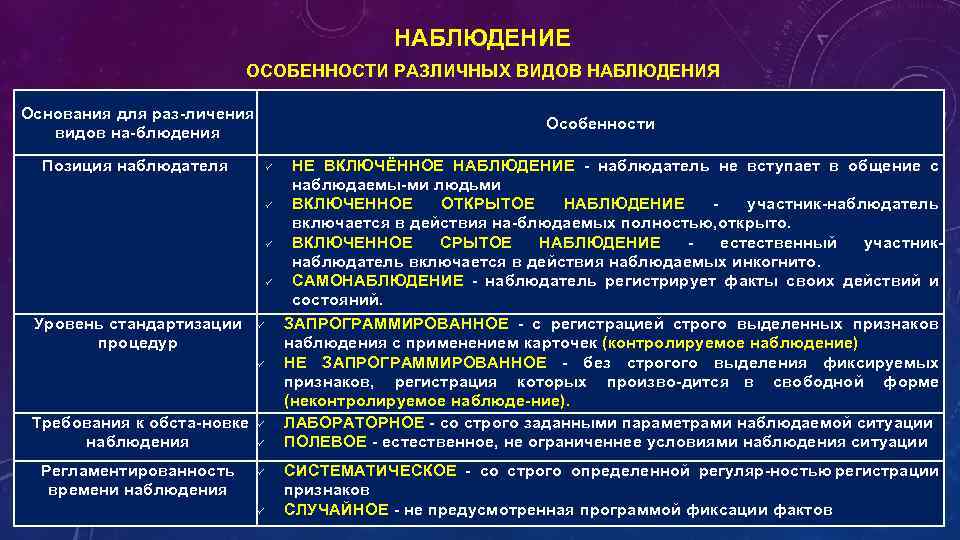 НАБЛЮДЕНИЕ

ОСОБЕННОСТИ РАЗЛИЧНЫХ ВИДОВ НАБЛЮДЕНИЯ

| Основания для раз-личения видов на-блюдения | Особенности |
|---|---|
| Позиция наблюдателя | ✓ НЕ ВКЛЮЧЁННОЕ НАБЛЮДЕНИЕ - наблюдатель не вступает в общение с наблюдаемы-ми людьми ✓ ВКЛЮЧЕННОЕ ОТКРЫТОЕ НАБЛЮДЕНИЕ - участник-наблюдатель включается в действия на-блюдаемых полностью,открыто. ✓ ВКЛЮЧЕННОЕ СРЫТОЕ НАБЛЮДЕНИЕ - естественный участник-наблюдатель включается в действия наблюдаемых инкогнито. ✓ САМОНАБЛЮДЕНИЕ - наблюдатель регистрирует факты своих действий и состояний. |
| Уровень стандартизации процедур | ✓ ЗАПРОГРАММИРОВАННОЕ - с регистрацией строго выделенных признаков наблюдения с применением карточек (контролируемое наблюдение) ✓ НЕ ЗАПРОГРАММИРОВАННОЕ - без строгого выделения фиксируемых признаков, регистрация которых произво-дится в свободной форме (неконтролируемое наблюде-ние). |
| Требования к обста-новке наблюдения | ✓ ЛАБОРАТОРНОЕ - со строго заданными параметрами наблюдаемой ситуации ✓ ПОЛЕВОЕ - естественное, не ограниченнее условиями наблюдения ситуации |
| Регламентированность времени наблюдения | ✓ СИСТЕМАТИЧЕСКОЕ - со строго определенной регуляр-ностью регистрации признаков ✓ СЛУЧАЙНОЕ - не предусмотренная программой фиксации фактов |